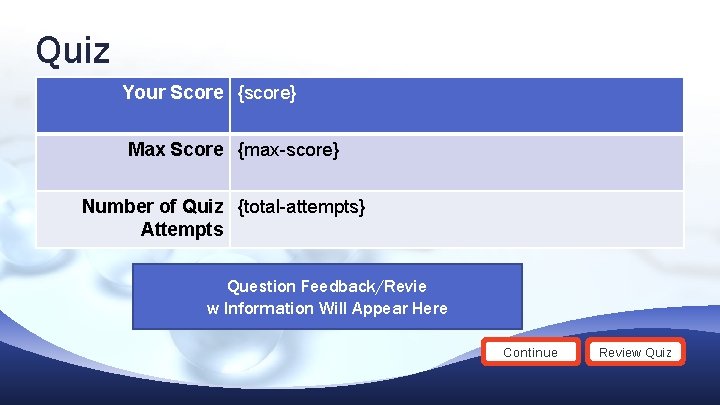 Quiz

| Your Score | {score} |
|---|---|
| Max Score | {max-score} |
| Number of Quiz Attempts | {total-attempts} |

Question Feedback/Review Information Will Appear Here

Continue

Review Quiz